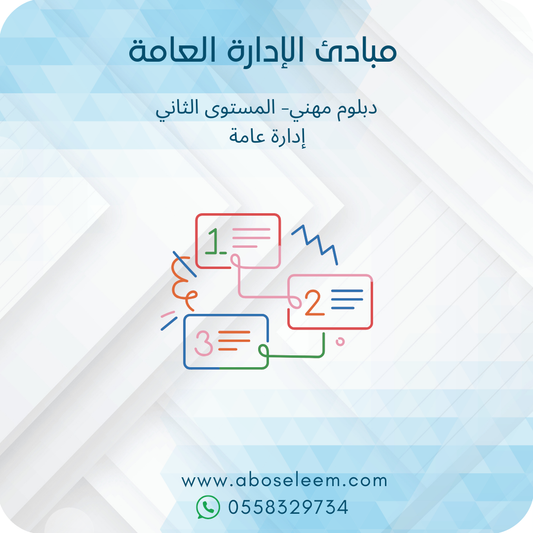 مبادئ الإدارة العامة

دبلوم مهني- المستوى الثاني
إدارة عامة

1
2
3

www.aboseleem.com
0558329734